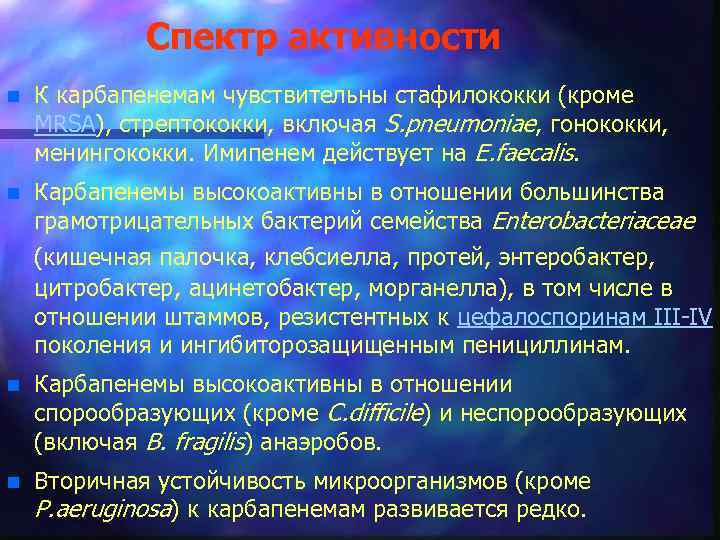 Спектр активности

К карбапенемам чувствительны стафилококки (кроме MRSA), стрептококки, включая S.pneumoniae, гонококки, менингококки. Имипенем действует на E.faecalis.

Карбапенемы высокоактивны в отношении большинства грамотрицательных бактерий семейства Enterobacteriaceae

(кишечная палочка, клебсиелла, протей, энтеробактер, цитробактер, ацинетобактер, морганелла), в том числе в отношении штаммов, резистентных к цефалоспоринам III-IV поколения и ингибиторозащищенным пенициллинам.

Карбапенемы высокоактивны в отношении спорообразующих (кроме C.difficile) и неспорообразующих (включая B. fragilis) анаэробов.

Вторичная устойчивость микроорганизмов (кроме P.aeruginosa) к карбапенемам развивается редко.